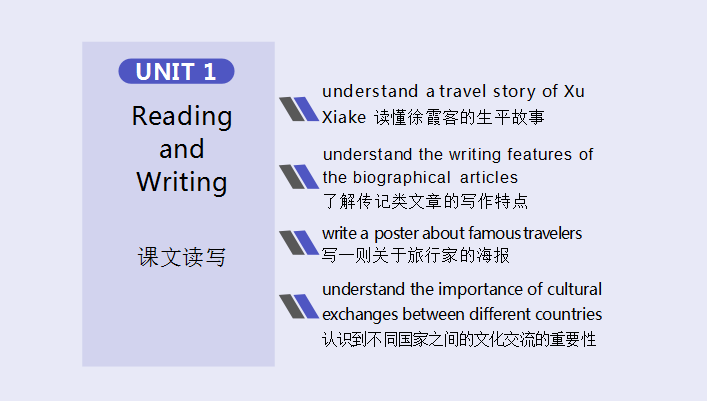 UNIT 1

Reading and Writing

课文读写

understand a travel story of Xu Xiake 读懂徐霞客的生平故事

understand the writing features of the biographical articles
了解传记类文章的写作特点

write a poster about famous travelers
写一则关于旅行家的海报

understand the importance of cultural exchanges between different countries
认识到不同国家之间的文化交流的重要性